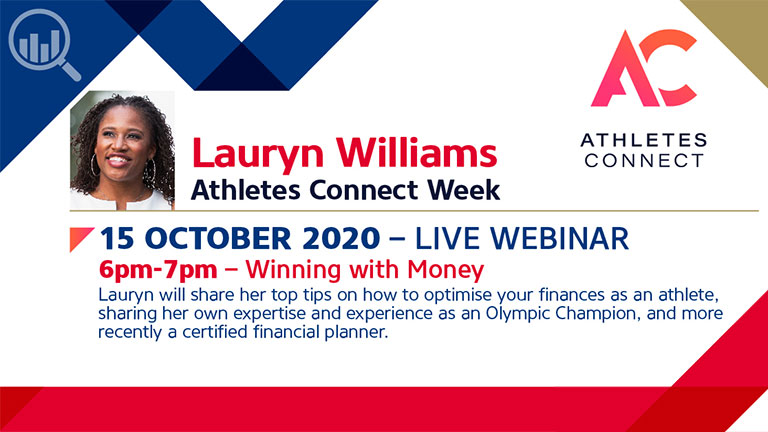 AC

ATHLETES CONNECT

Lauryn Williams
Athletes Connect Week

15 OCTOBER 2020 – LIVE WEBINAR
6pm-7pm – Winning with Money
Lauryn will share her top tips on how to optimise your finances as an athlete, sharing her own expertise and experience as an Olympic Champion, and more recently a certified financial planner.